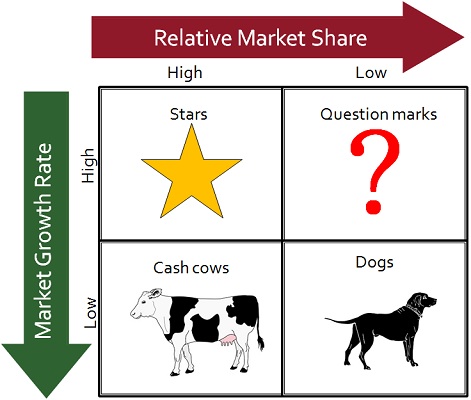 Relative Market Share

High

Low

Market Growth Rate

High

Low

Stars

Question marks

?

Cash cows

Dogs